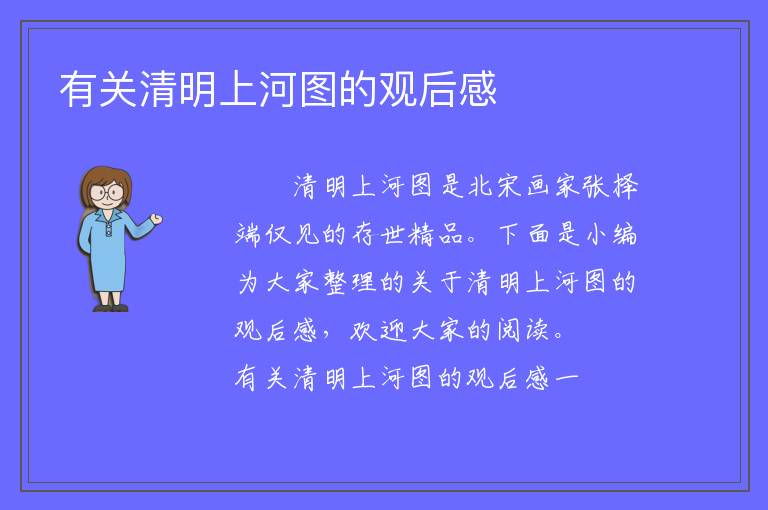 有关清明上河图的观后感

清明上河图是北宋画家张择端仅见的存世精品。下面是小编为大家整理的关于清明上河图的观后感，欢迎大家的阅读。

有关清明上河图的观后感一